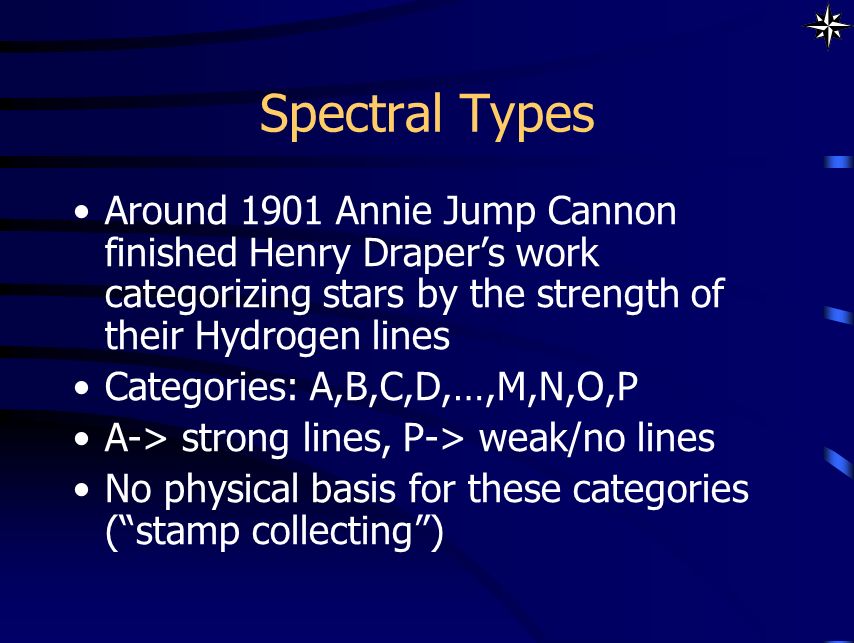 Spectral Types

• Around 1901 Annie Jump Cannon finished Henry Draper's work categorizing stars by the strength of their Hydrogen lines
• Categories: A,B,C,D,…,M,N,O,P
• A-> strong lines, P-> weak/no lines
• No physical basis for these categories ("stamp collecting")